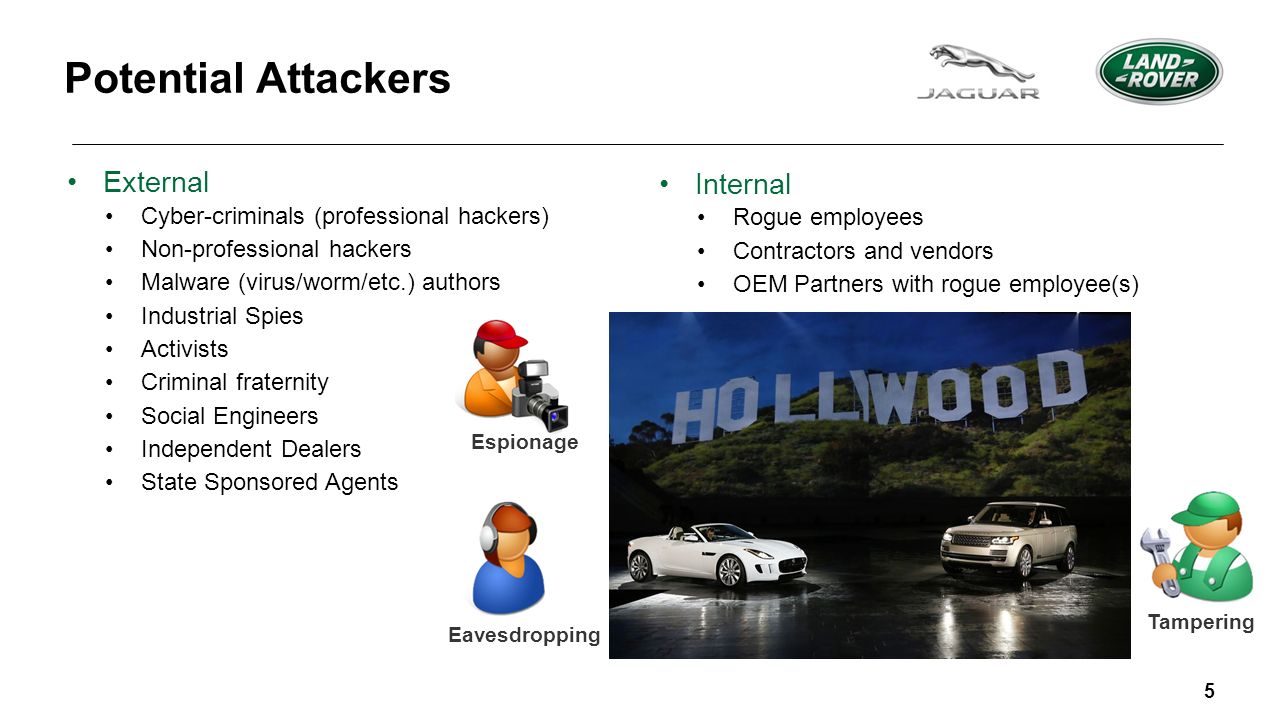 Potential Attackers

JAGUAR

LAND ROVER

• External
  • Cyber-criminals (professional hackers)
  • Non-professional hackers
  • Malware (virus/worm/etc.) authors
  • Industrial Spies
  • Activists
  • Criminal fraternity
  • Social Engineers
  • Independent Dealers
  • State Sponsored Agents

• Internal
  • Rogue employees
  • Contractors and vendors
  • OEM Partners with rogue employee(s)

Espionage

HOLLYWOOD

Eavesdropping

Tampering

5